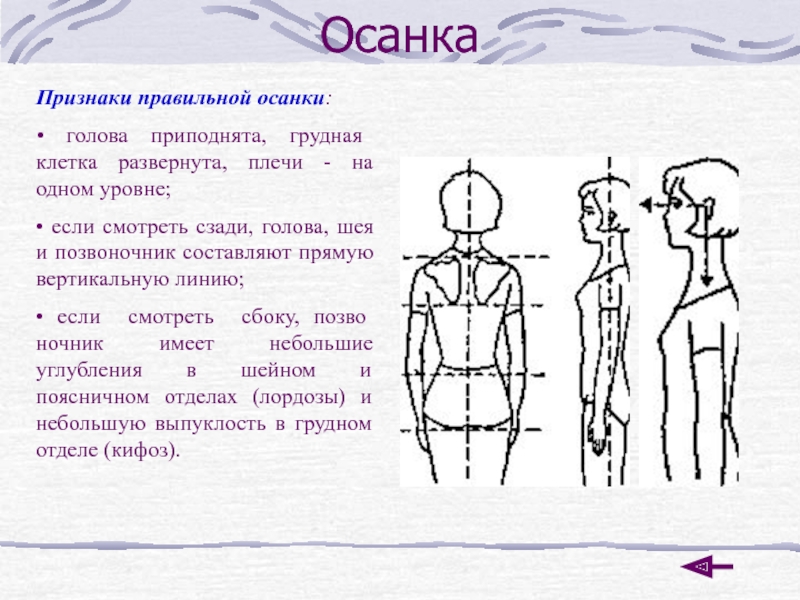 Осанка

Признаки правильной осанки:

• голова приподнята, грудная клетка развернута, плечи - на одном уровне;

• если смотреть сзади, голова, шея и позвоночник составляют прямую вертикальную линию;

• если смотреть сбоку, позво ночник имеет небольшие углубления в шейном и поясничном отделах (лордозы) и небольшую выпуклость в грудном отделе (кифоз).